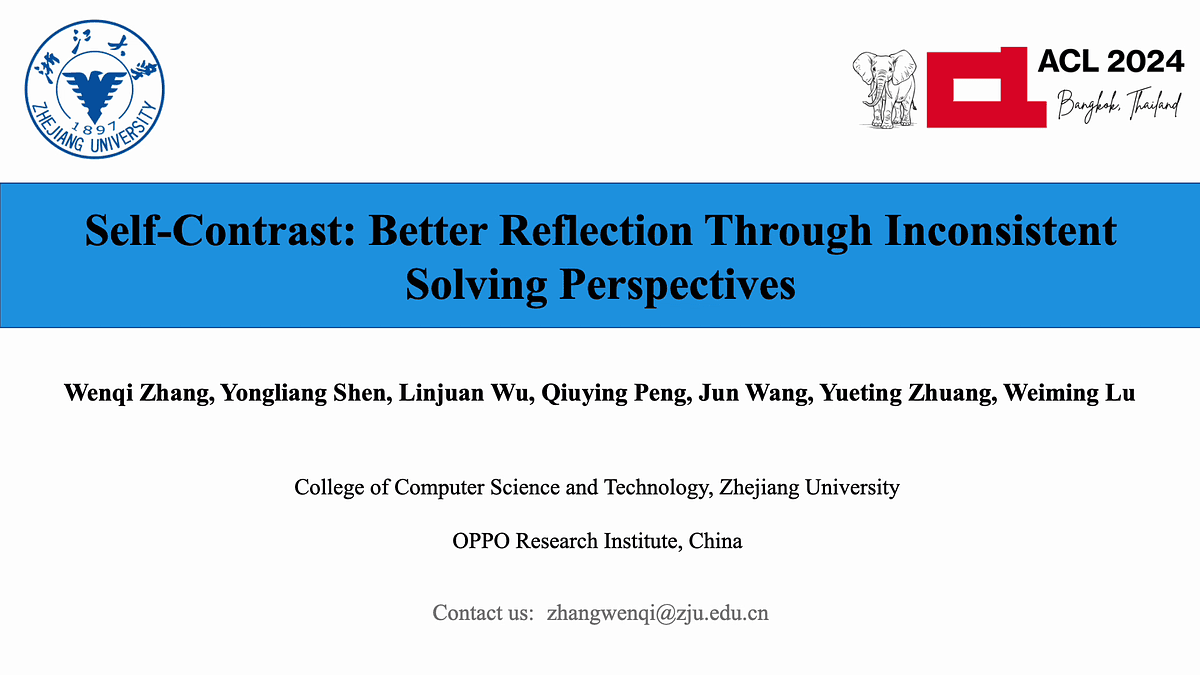 浙江大学
1897
ZHEJIANG UNIVERSITY

ACL 2024
Bangkok, Thailand

Self-Contrast: Better Reflection Through Inconsistent Solving Perspectives

Wenqi Zhang, Yongliang Shen, Linjuan Wu, Qiuying Peng, Jun Wang, Yueting Zhuang, Weiming Lu

College of Computer Science and Technology, Zhejiang University

OPPO Research Institute, China

Contact us: zhangwenqi@zju.edu.cn